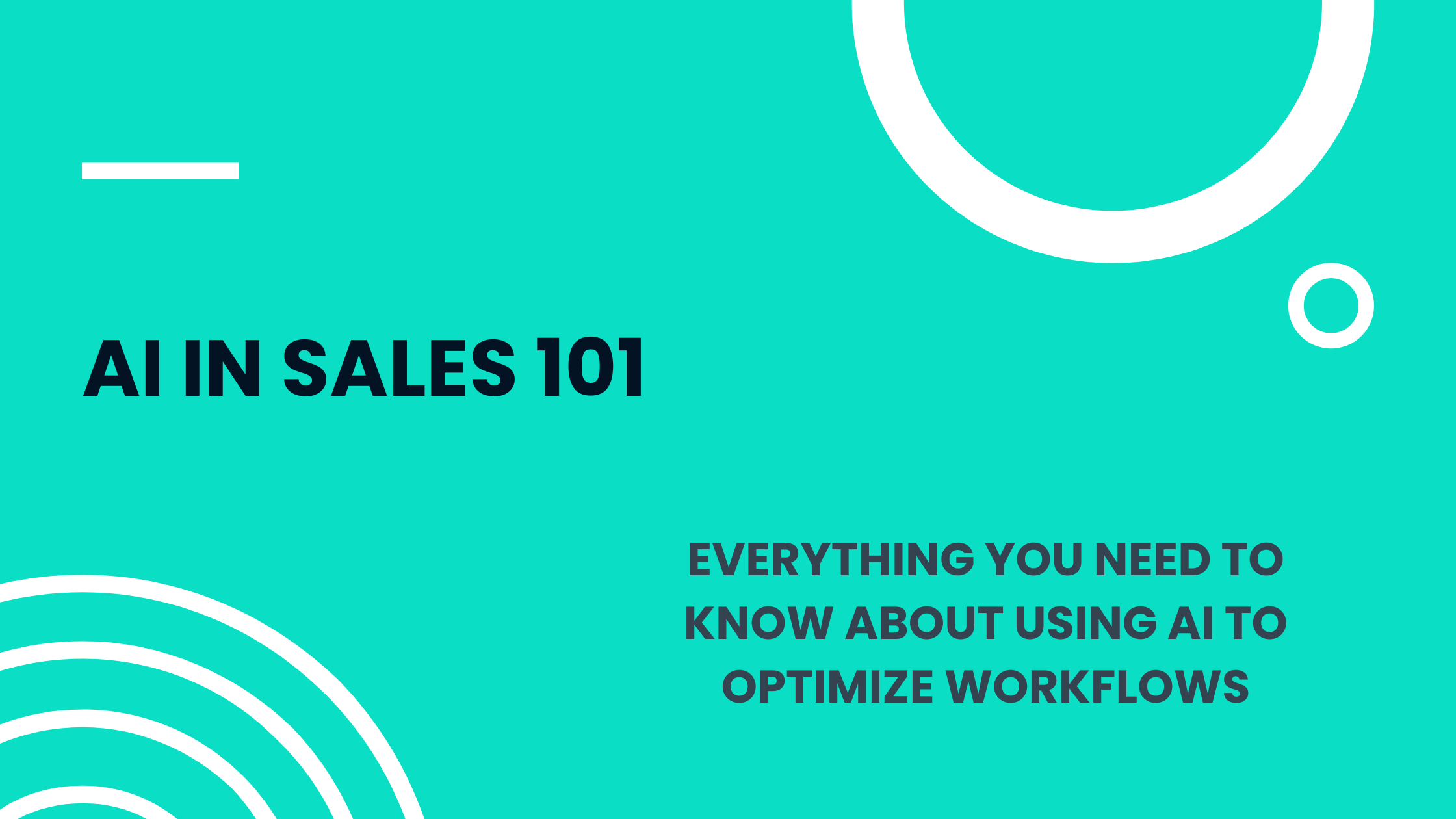 AI IN SALES 101

EVERYTHING YOU NEED TO KNOW ABOUT USING AI TO OPTIMIZE WORKFLOWS